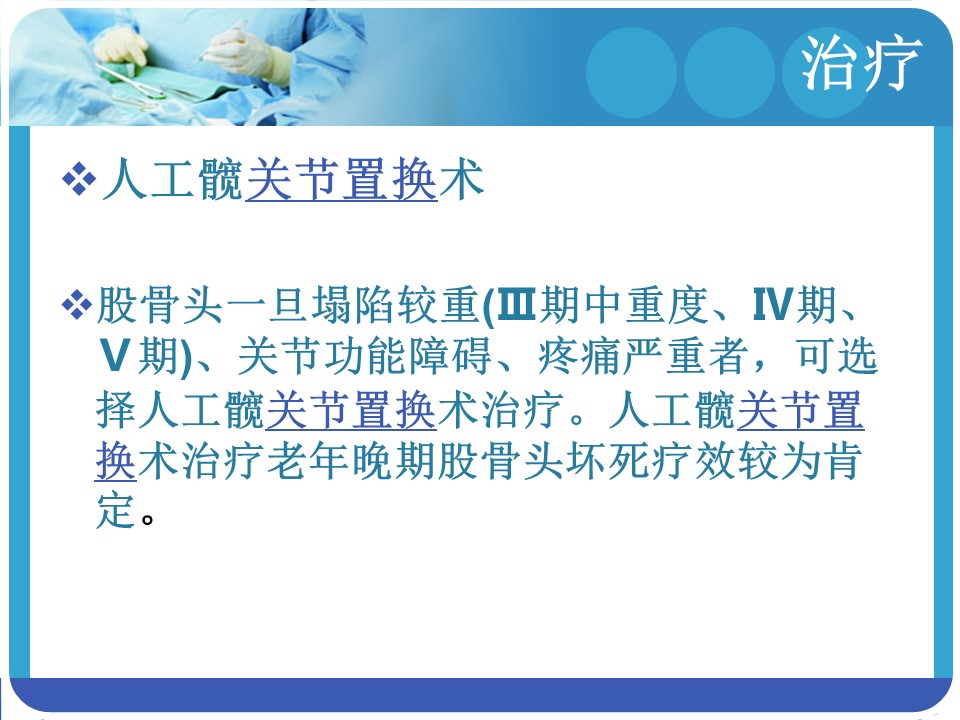 治疗

❖人工髋关节置换术

❖股骨头一旦塌陷较重(Ⅲ期中重度、Ⅳ期、Ⅴ期)、关节功能障碍、疼痛严重者，可选择人工髋关节置换术治疗。人工髋关节置换术治疗老年晚期股骨头坏死疗效较为肯定。